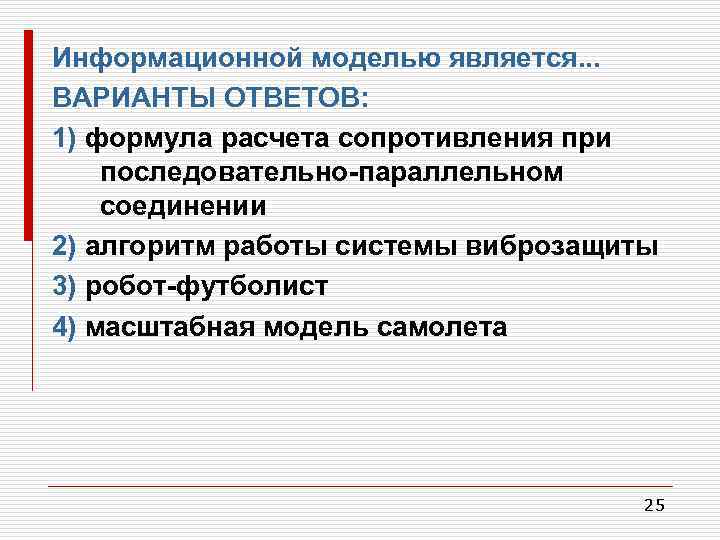 Информационной моделью является...
ВАРИАНТЫ ОТВЕТОВ:
1) формула расчета сопротивления при последовательно-параллельном соединении
2) алгоритм работы системы виброзащиты
3) робот-футболист
4) масштабная модель самолета

25